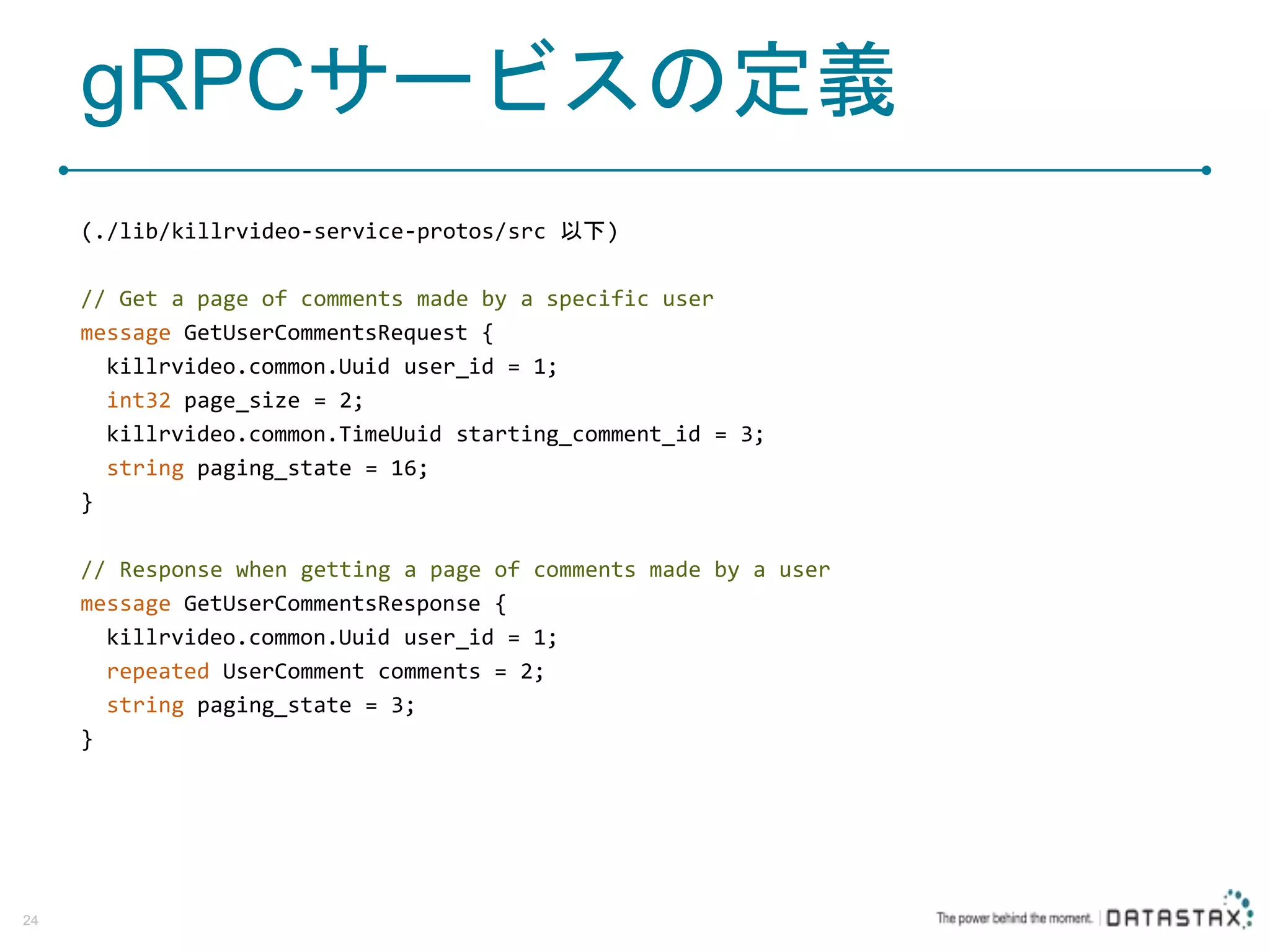 gRPCサービスの定義

(./lib/killrvideo-service-protos/src 以下)

// Get a page of comments made by a specific user
message GetUserCommentsRequest {
  killrvideo.common.Uuid user_id = 1;
  int32 page_size = 2;
  killrvideo.common.TimeUuid starting_comment_id = 3;
  string paging_state = 16;
}

// Response when getting a page of comments made by a user
message GetUserCommentsResponse {
  killrvideo.common.Uuid user_id = 1;
  repeated UserComment comments = 2;
  string paging_state = 3;
}

24

The power behind the moment. | DATASTAX